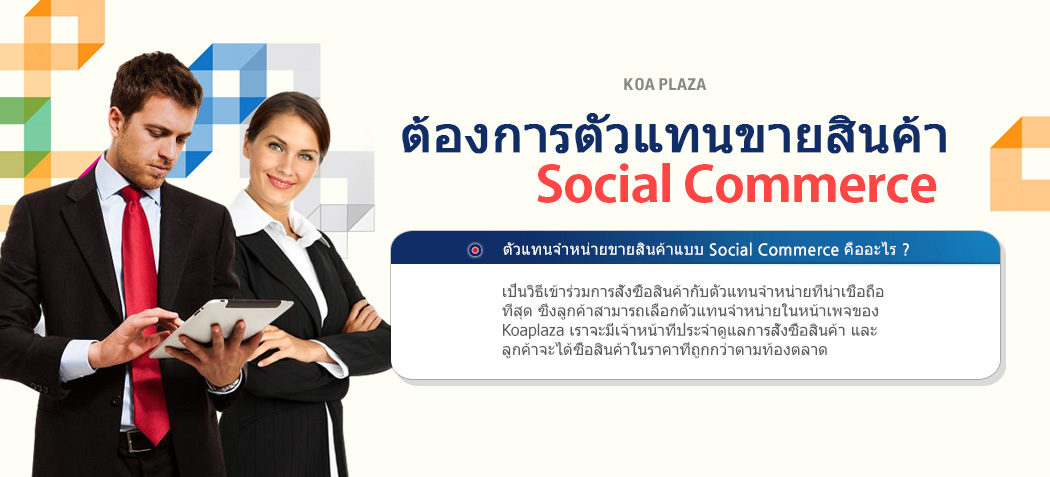 KOA PLAZA

ต้องการตัวแทนขายสินค้า
Social Commerce

ตัวแทนจำหน่ายขายสินค้าแบบ Social Commerce คืออะไร ?

เป็นวิธีเข้าร่วมการสั่งซื้อสินค้ากับตัวแทนจำหน่ายที่น่าเชื่อถือที่สุด ซึ่งลูกค้าสามารถเลือกตัวแทนจำหน่ายในหน้าเพจของ Koaplaza เราจะมีเจ้าหน้าที่ประจำดูแลการสั่งซื้อสินค้า และลูกค้าจะได้ซื้อสินค้าในราคาที่ถูกกว่าตามท้องตลาด